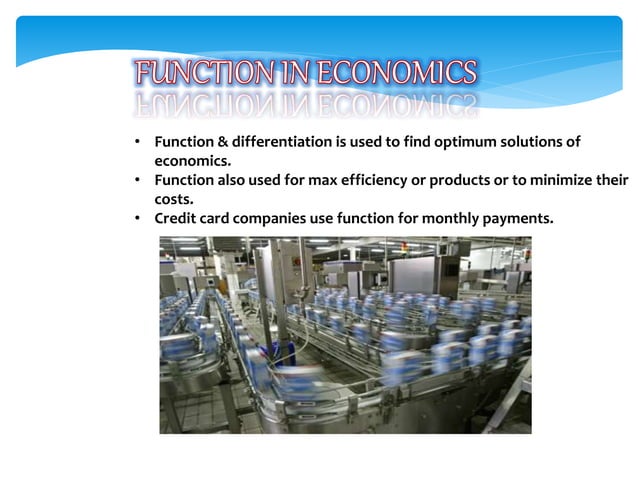 FUNCTION IN ECONOMICS

• Function & differentiation is used to find optimum solutions of economics.
• Function also used for max efficiency or products or to minimize their costs.
• Credit card companies use function for monthly payments.